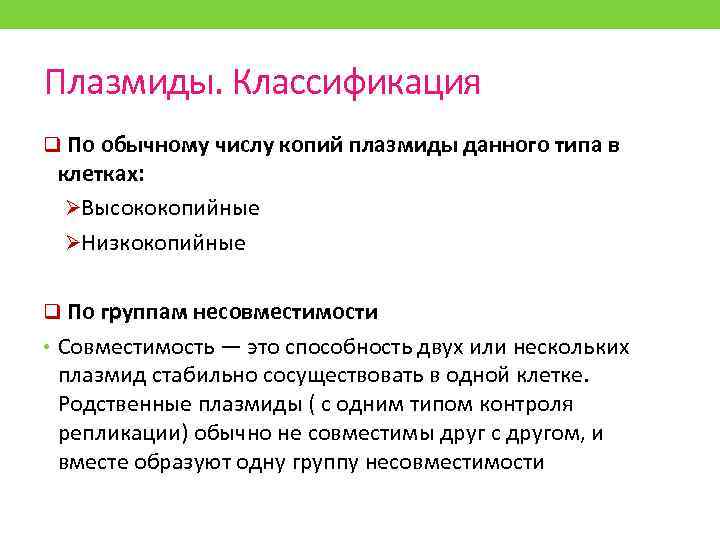 Плазмиды. Классификация

❑ По обычному числу копий плазмиды данного типа в клетках:

➢Высококопийные

➢Низкокопийные

❑ По группам несовместимости

• Совместимость — это способность двух или нескольких плазмид стабильно сосуществовать в одной клетке. Родственные плазмиды ( с одним типом контроля репликации) обычно не совместимы друг с другом, и вместе образуют одну группу несовместимости